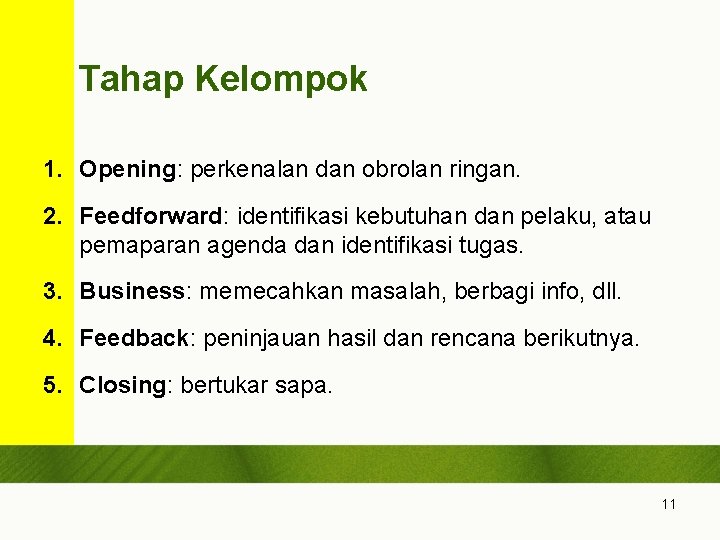 Tahap Kelompok

1. Opening: perkenalan dan obrolan ringan.

2. Feedforward: identifikasi kebutuhan dan pelaku, atau pemaparan agenda dan identifikasi tugas.

3. Business: memecahkan masalah, berbagi info, dll.

4. Feedback: peninjauan hasil dan rencana berikutnya.

5. Closing: bertukar sapa.

11